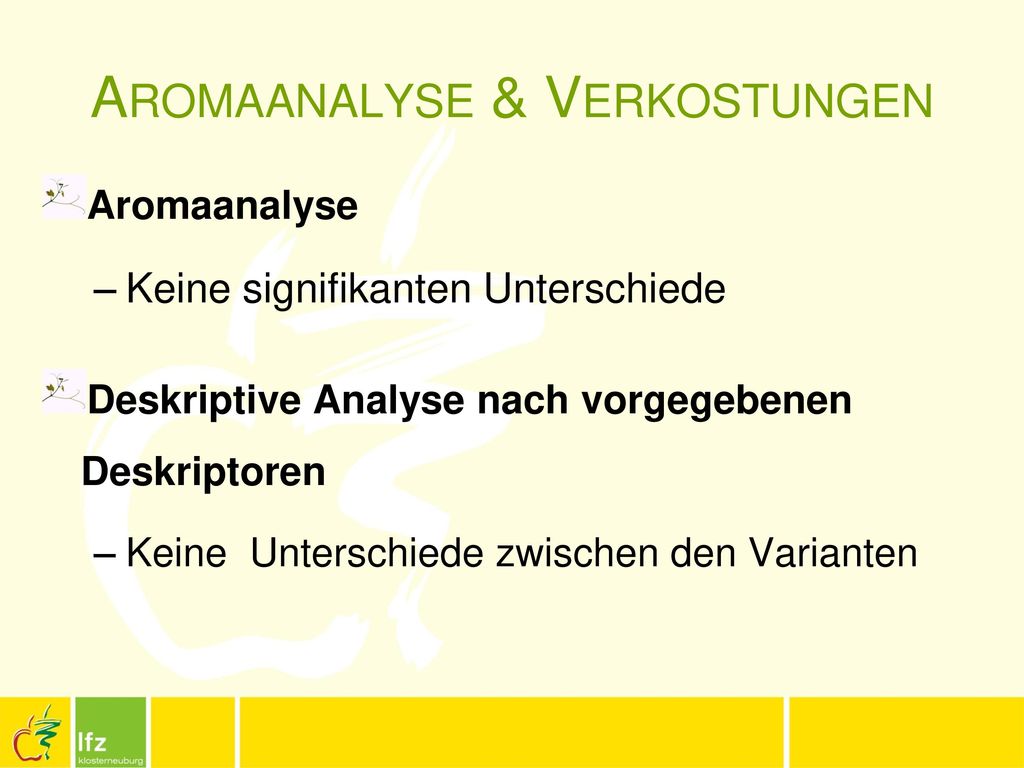 AROMAANALYSE & VERKOSTUNGEN

Aromaanalyse

– Keine signifikanten Unterschiede

Deskriptive Analyse nach vorgegebenen Deskriptoren

– Keine Unterschiede zwischen den Varianten

lfz
klosterneuburg